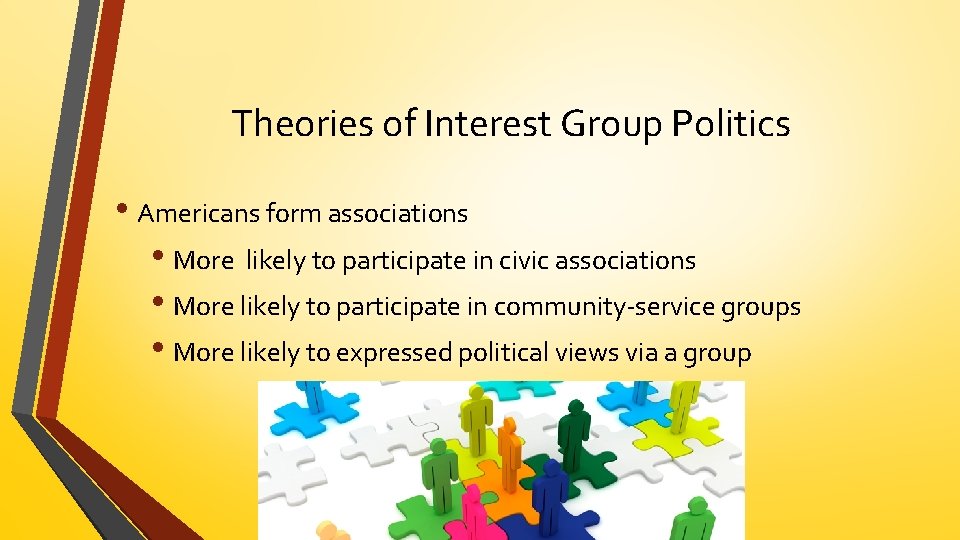 Theories of Interest Group Politics

• Americans form associations

• More likely to participate in civic associations

• More likely to participate in community-service groups

• More likely to expressed political views via a group